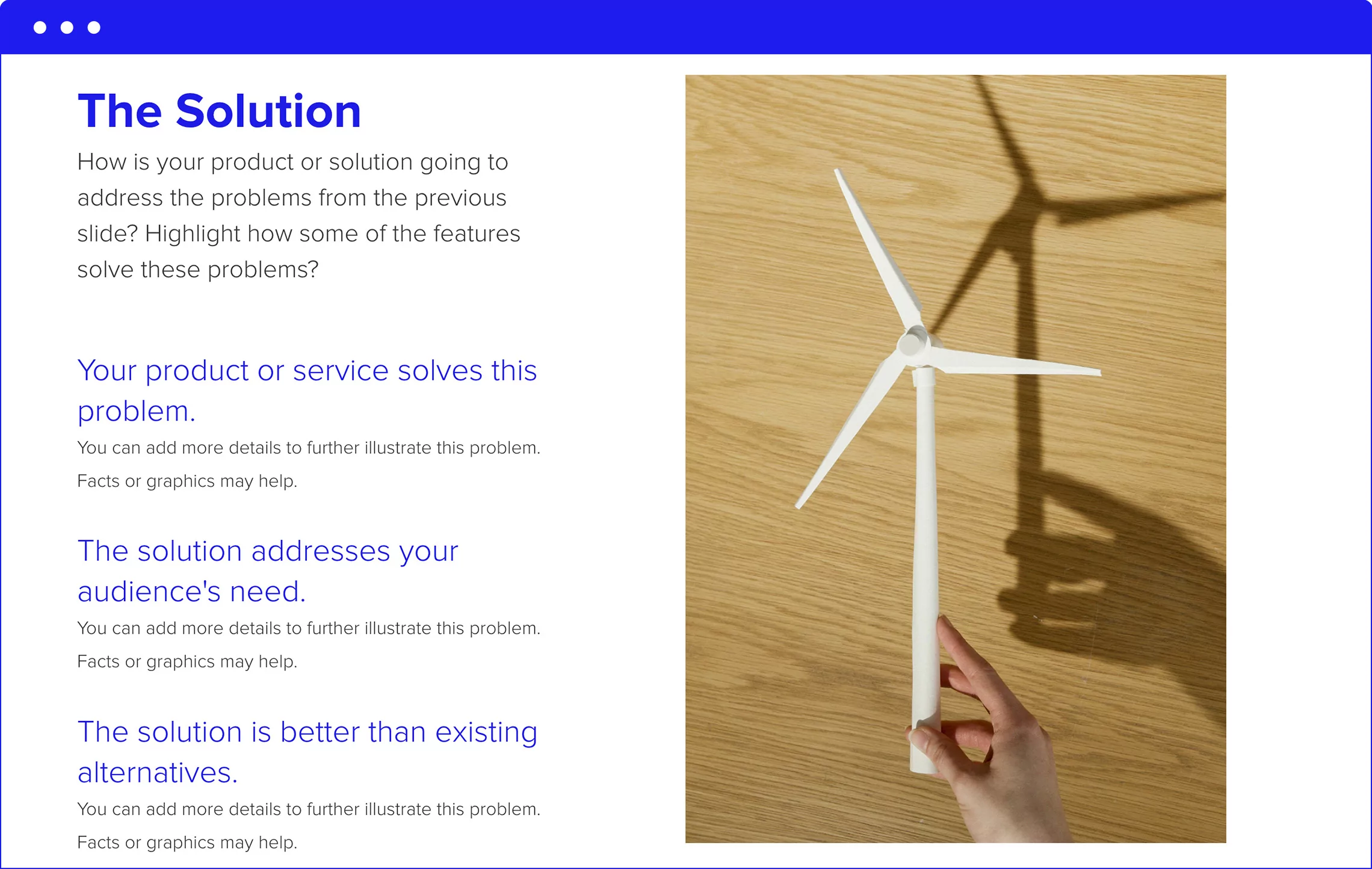 The Solution

How is your product or solution going to address the problems from the previous slide? Highlight how some of the features solve these problems?

Your product or service solves this problem.

You can add more details to further illustrate this problem. Facts or graphics may help.

The solution addresses your audience's need.

You can add more details to further illustrate this problem. Facts or graphics may help.

The solution is better than existing alternatives.

You can add more details to further illustrate this problem. Facts or graphics may help.